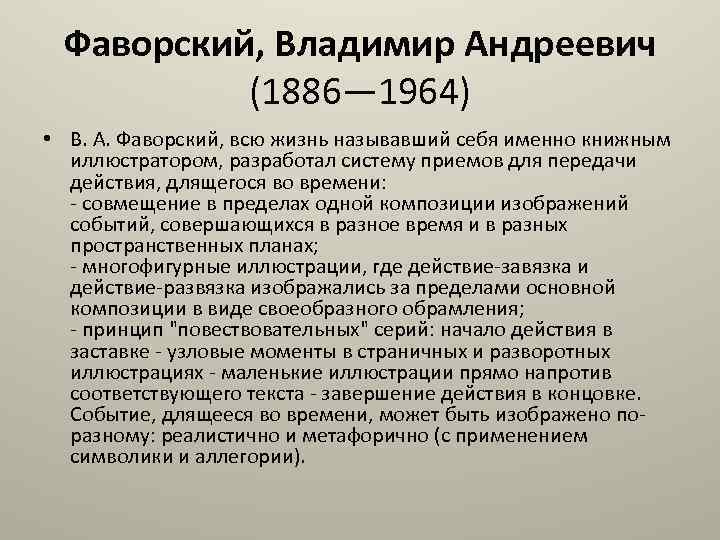 Фаворский, Владимир Андреевич (1886—1964)

• В. А. Фаворский, всю жизнь называвший себя именно книжным иллюстратором, разработал систему приемов для передачи действия, длящегося во времени:
- совмещение в пределах одной композиции изображений событий, совершающихся в разное время и в разных пространственных планах;
- многофигурные иллюстрации, где действие-завязка и действие-развязка изображались за пределами основной композиции в виде своеобразного обрамления;
- принцип "повествовательных" серий: начало действия в заставке - узловые моменты в страничных и разворотных иллюстрациях - маленькие иллюстрации прямо напротив соответствующего текста - завершение действия в концовке. Событие, длящееся во времени, может быть изображено по-разному: реалистично и метафорично (с применением символики и аллегории).